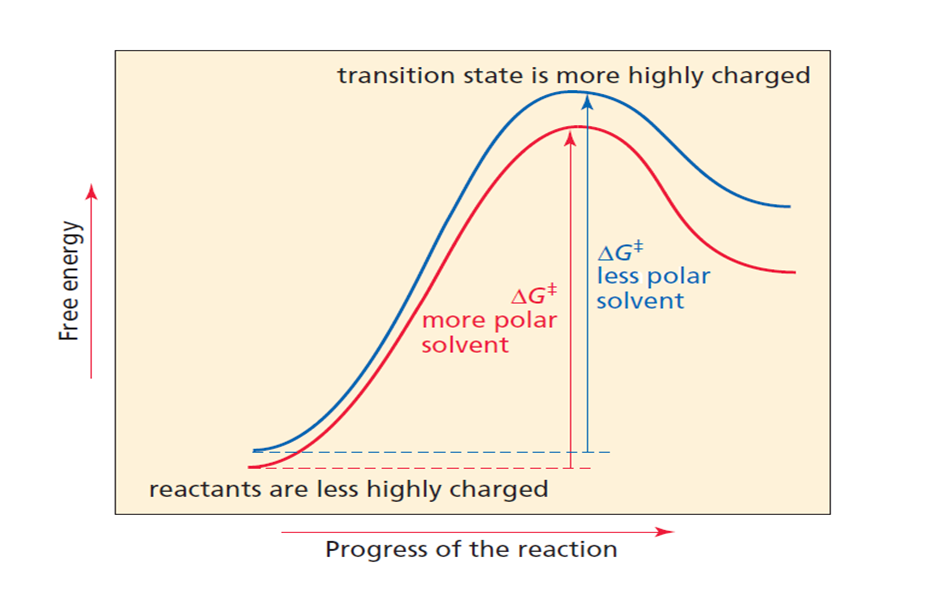 transition state is more highly charged

Free energy

$\Delta G^{\ddagger}$
less polar
solvent

$\Delta G^{\ddagger}$
more polar
solvent

reactants are less highly charged

Progress of the reaction